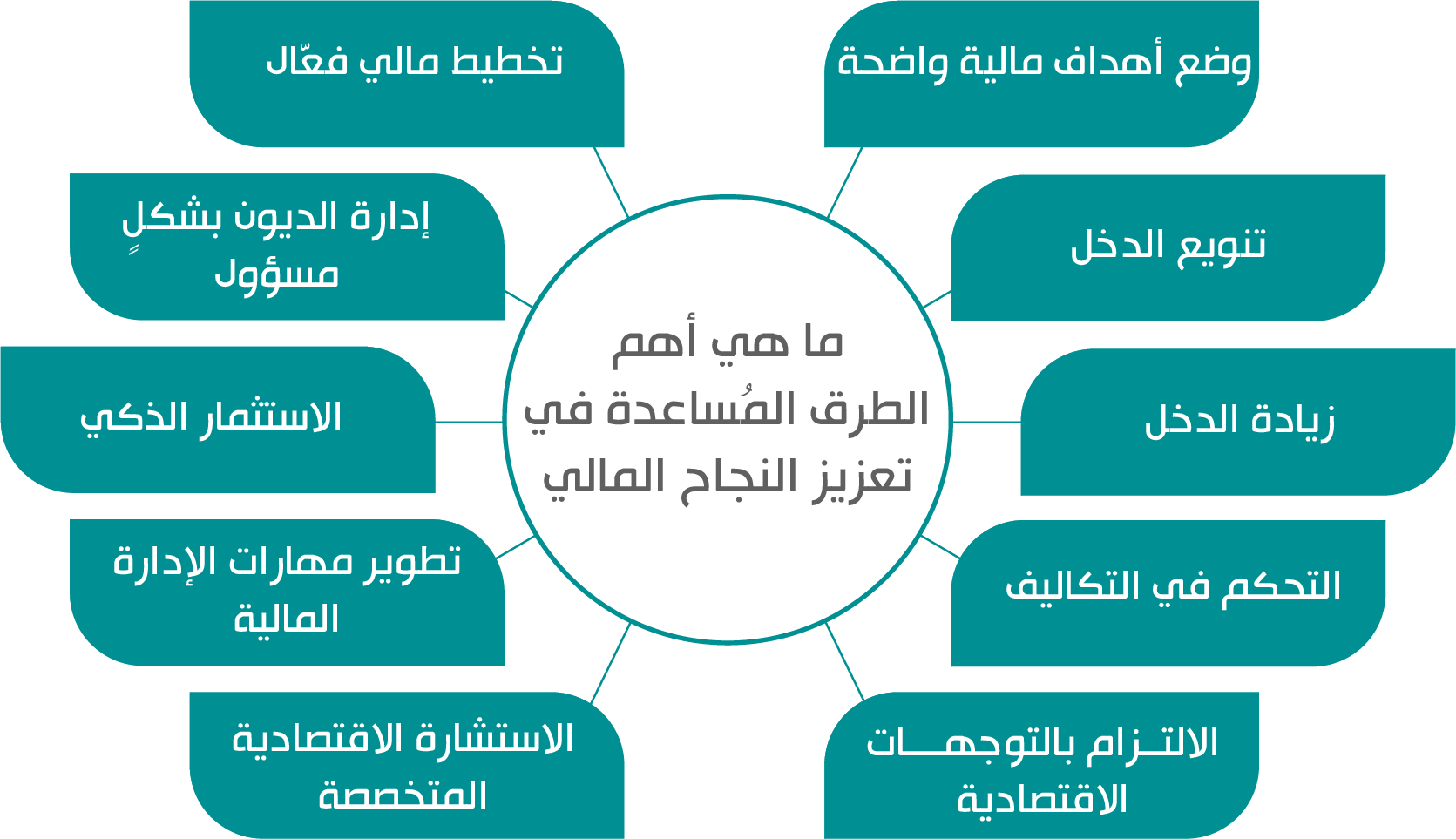 ما هي أهم الطرق المُساعدة في تعزيز النجاح المالي

وضع أهداف مالية واضحة

تنويع الدخل

زيادة الدخل

التحكم في التكاليف

الالتـزام بالتوجهـــات الاقتصادية

تخطيط مالي فعّال

إدارة الديون بشكلٍ مسؤول

الاستثمار الذكي

تطوير مهارات الإدارة المالية

الاستشارة الاقتصادية المتخصصة